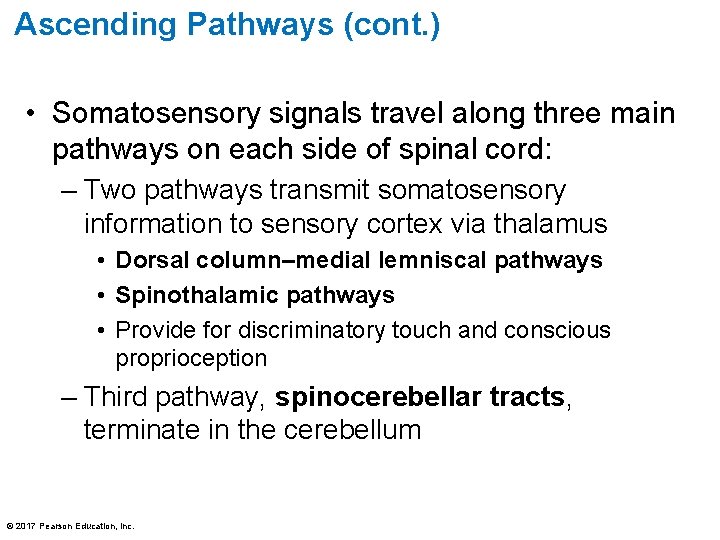 Ascending Pathways (cont.)

• Somatosensory signals travel along three main pathways on each side of spinal cord:

– Two pathways transmit somatosensory information to sensory cortex via thalamus

• Dorsal column–medial lemniscal pathways

• Spinothalamic pathways

• Provide for discriminatory touch and conscious proprioception

– Third pathway, spinocerebellar tracts, terminate in the cerebellum

© 2017 Pearson Education, Inc.